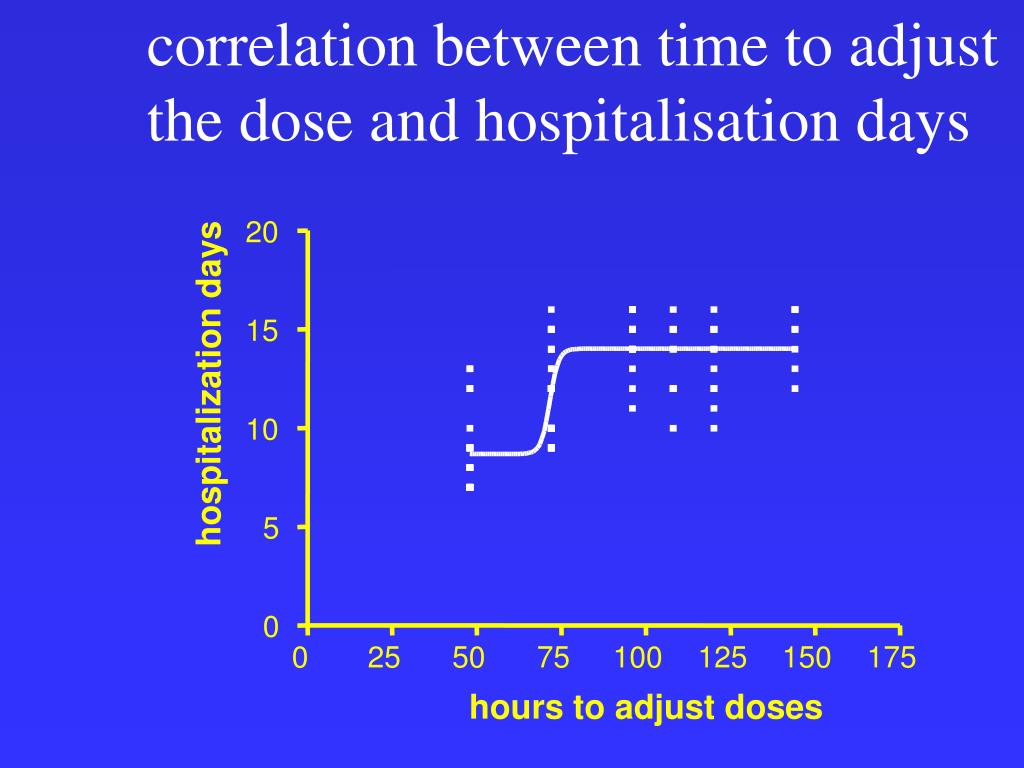 correlation between time to adjust the dose and hospitalisation days

hospitalization days

20
15
10
5
0

0 25 50 75 100 125 150 175

hours to adjust doses